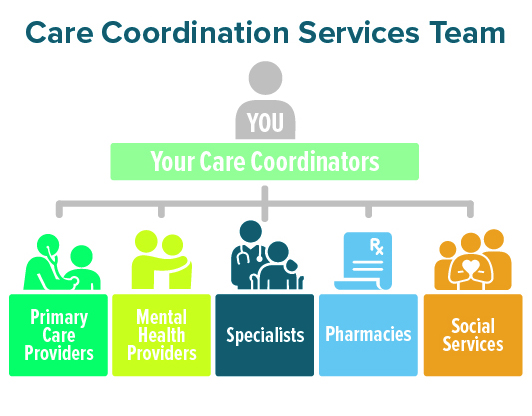 Care Coordination Services Team

YOU

Your Care Coordinators

Rx

Primary Care Providers

Mental Health Providers

Specialists

Pharmacies

Social Services